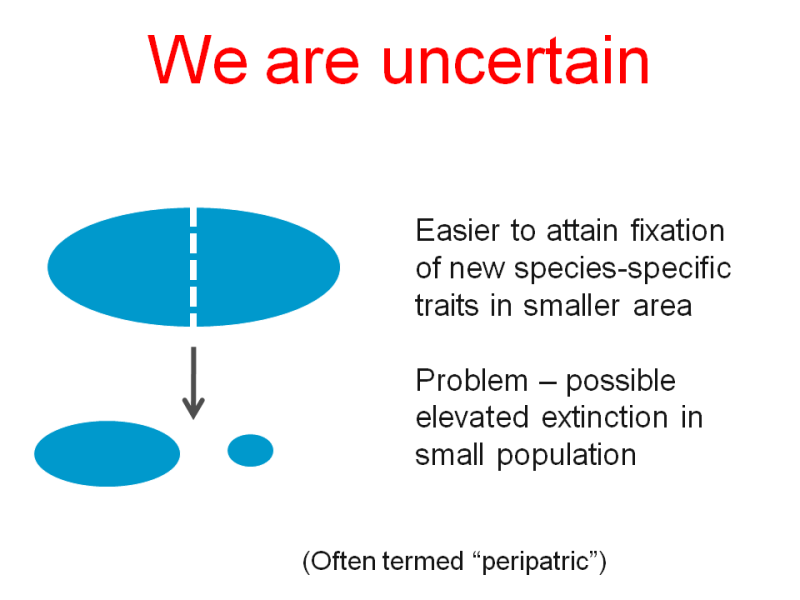 We are uncertain

Easier to attain fixation of new species-specific traits in smaller area

Problem – possible elevated extinction in small population

(Often termed “peripatric”)